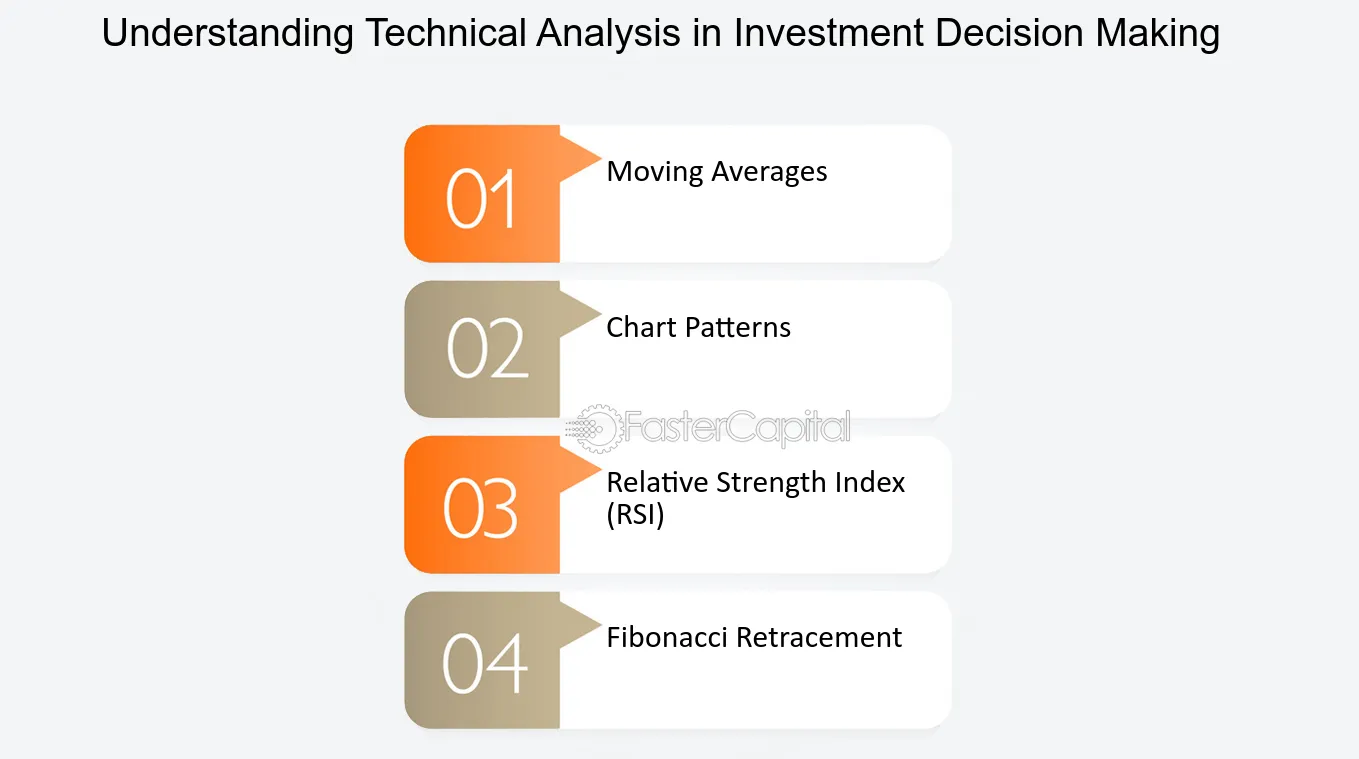 Understanding Technical Analysis in Investment Decision Making

01
Moving Averages

02
Chart Patterns

FasterCapital

03
Relative Strength Index (RSI)

04
Fibonacci Retracement